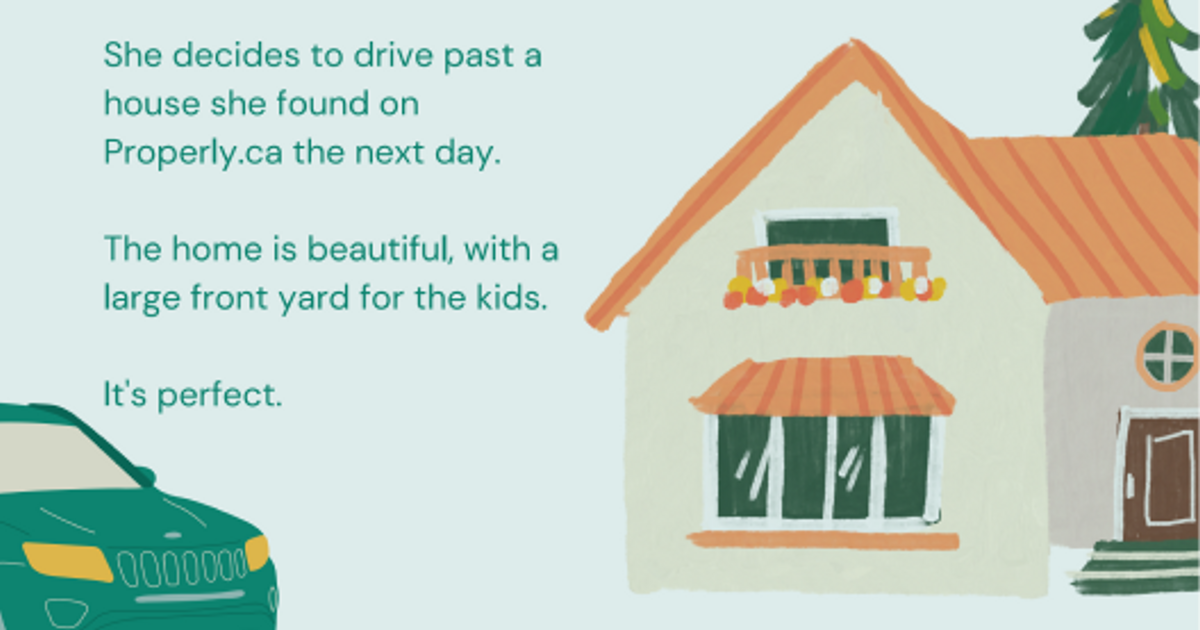 She decides to drive past a house she found on Properly.ca the next day.

The home is beautiful, with a large front yard for the kids.

It's perfect.